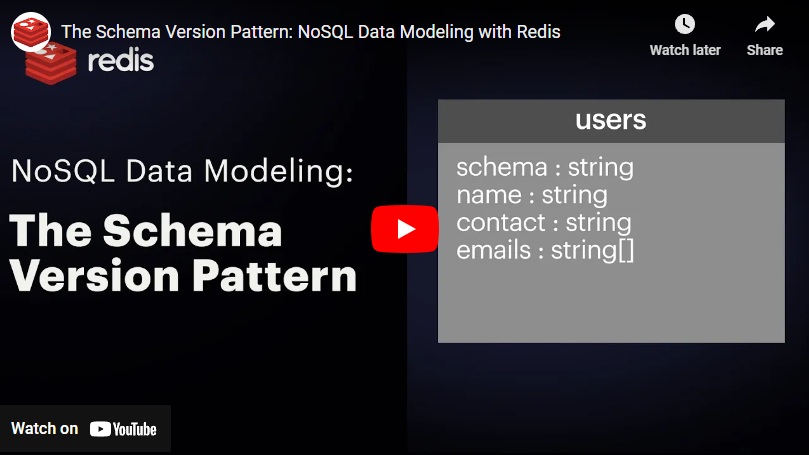 The Schema Version Pattern: NoSQL Data Modeling with Redis

Watch later

Share

redis

NoSQL Data Modeling:

The Schema Version Pattern

users

schema : string
name : string
contact : string
emails : string[]

Watch on YouTube